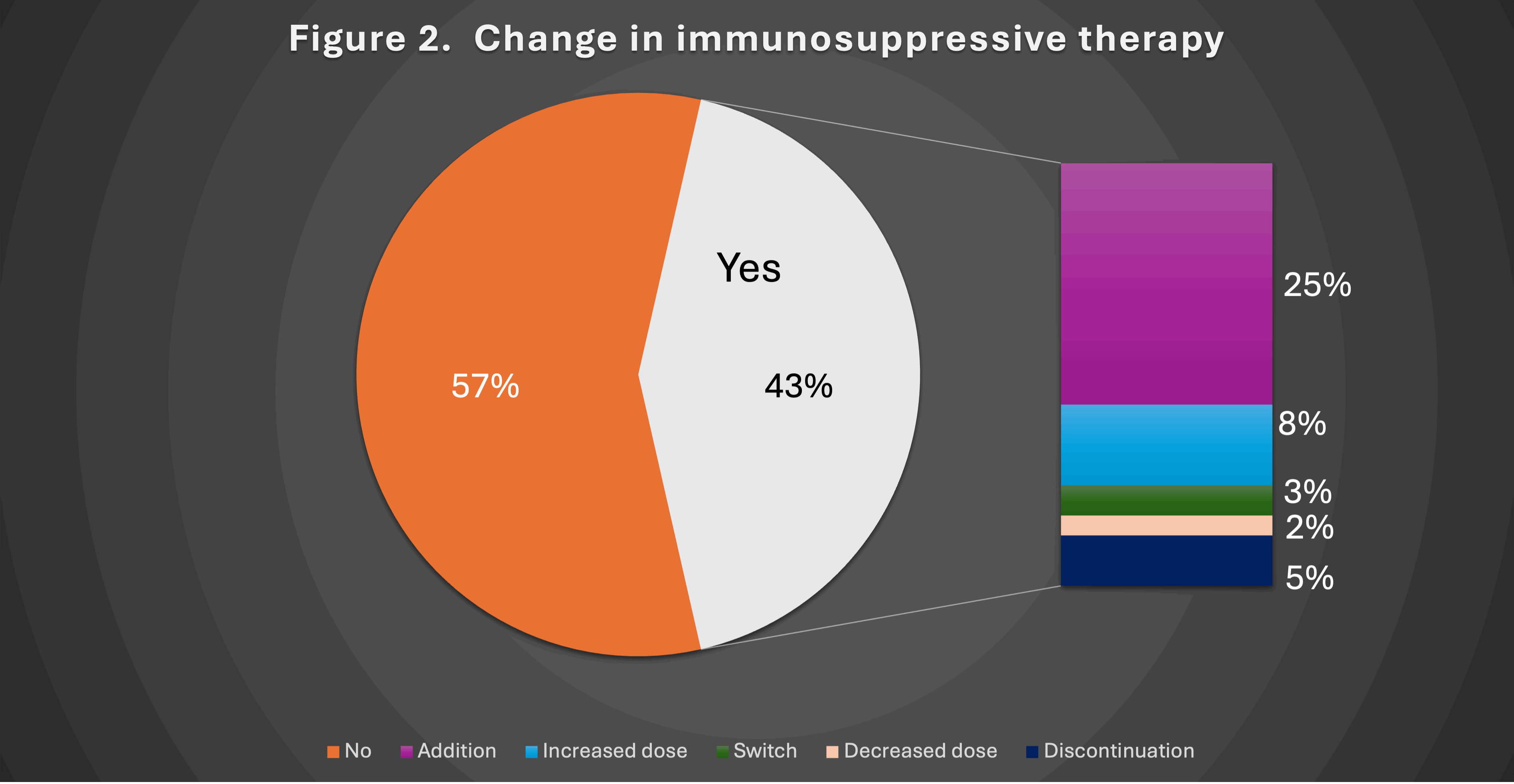 Figure 2. Change in immunosuppressive therapy

Yes

57%

43%

25%

8%

3%

2%

5%

No Addition Increased dose Switch Decreased dose Discontinuation